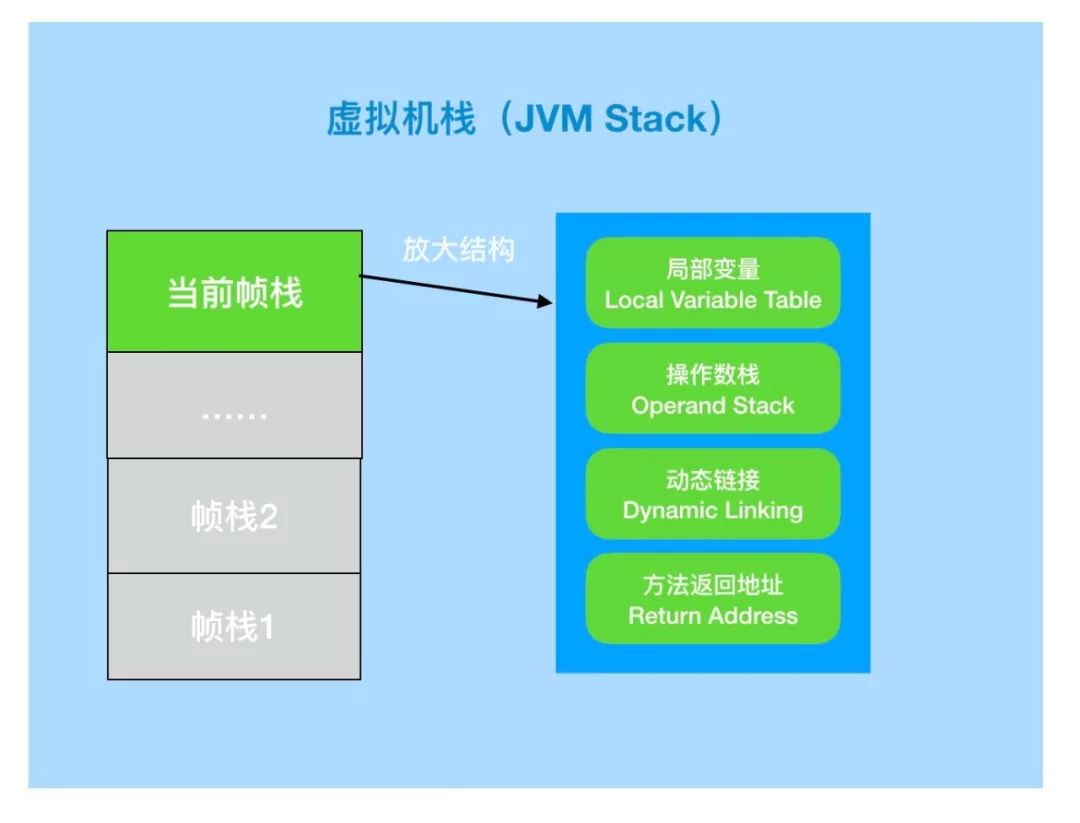 虚拟机栈（JVM Stack）

当前帧栈

……

帧栈2

帧栈1

放大结构

局部变量
Local Variable Table

操作数栈
Operand Stack

动态链接
Dynamic Linking

方法返回地址
Return Address